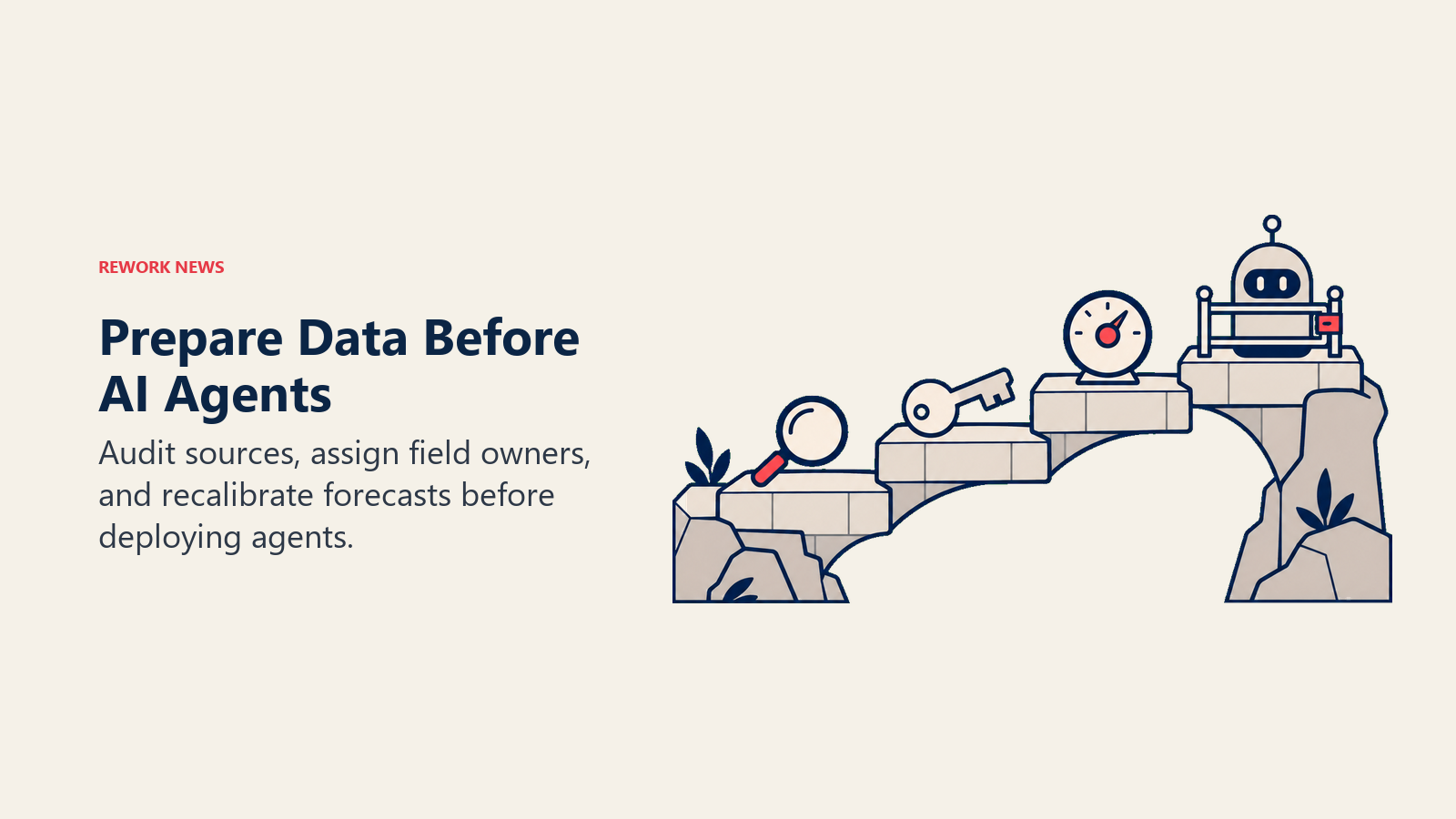 REWORK NEWS

Prepare Data Before AI Agents

Audit sources, assign field owners, and recalibrate forecasts before deploying agents.